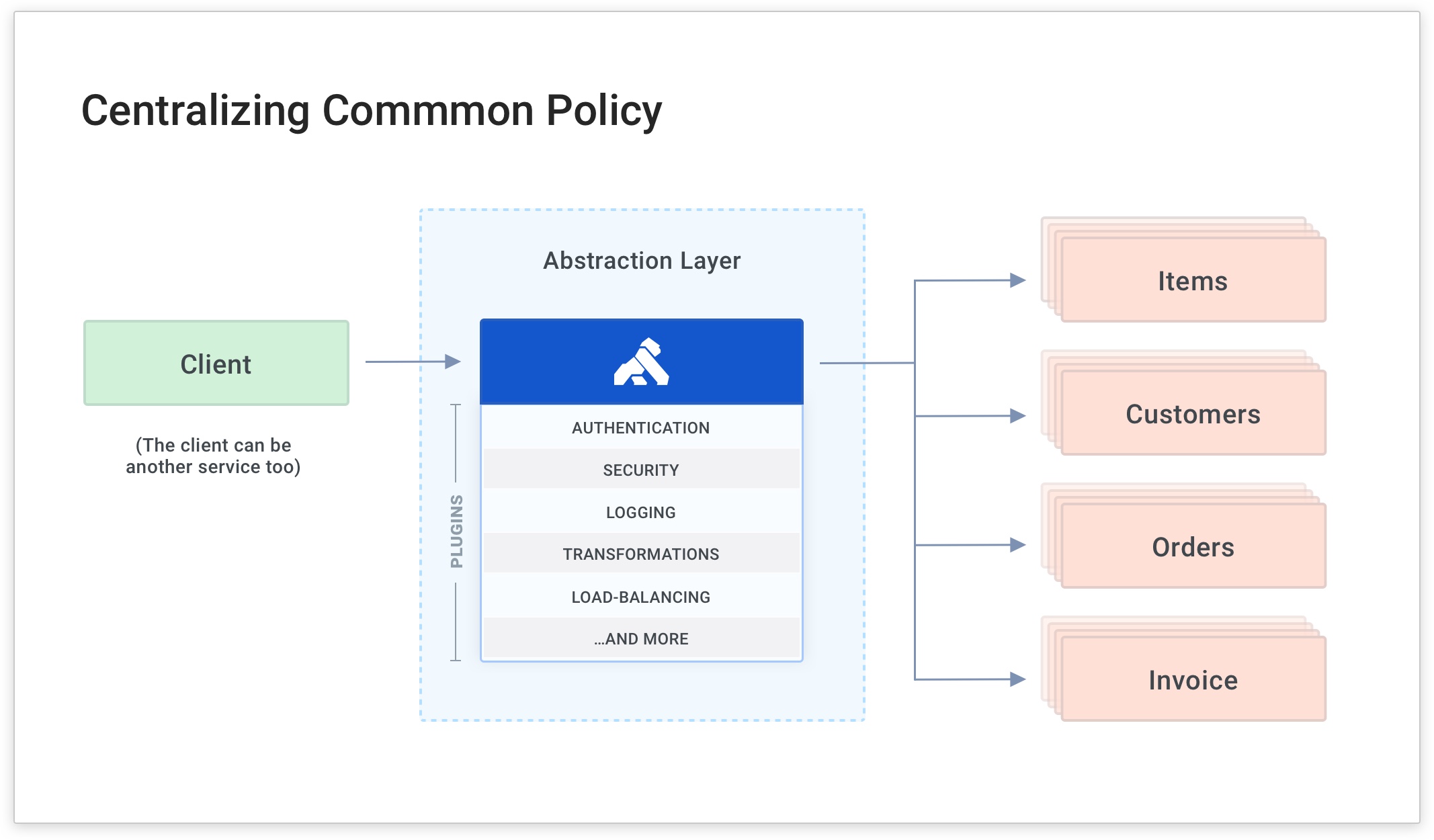 Centralizing Commmon Policy

Client

(The client can be another service too)

Abstraction Layer

PLUGINS

AUTHENTICATION

SECURITY

LOGGING

TRANSFORMATIONS

LOAD-BALANCING

...AND MORE

Items

Customers

Orders

Invoice